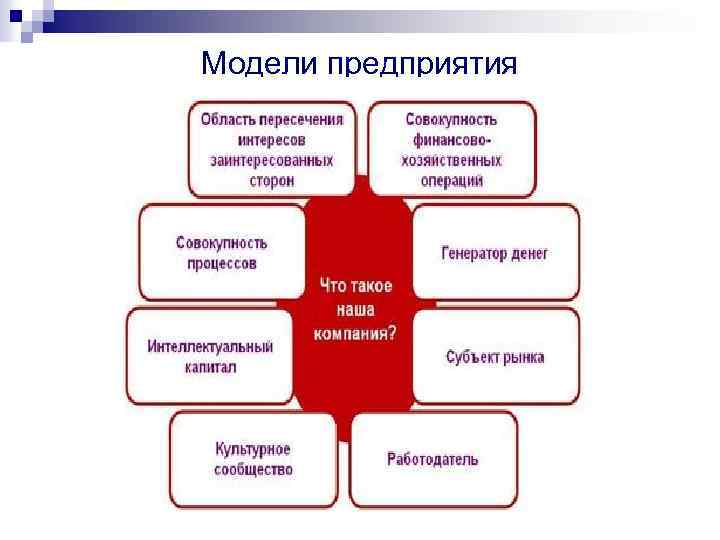 Модели предприятия

Область пересечения интересов заинтересованных сторон

Совокупность финансово-хозяйственных операций

Совокупность процессов

Генератор денег

Что такое наша компания?

Интеллектуальный капитал

Субъект рынка

Культурное сообщество

Работодатель